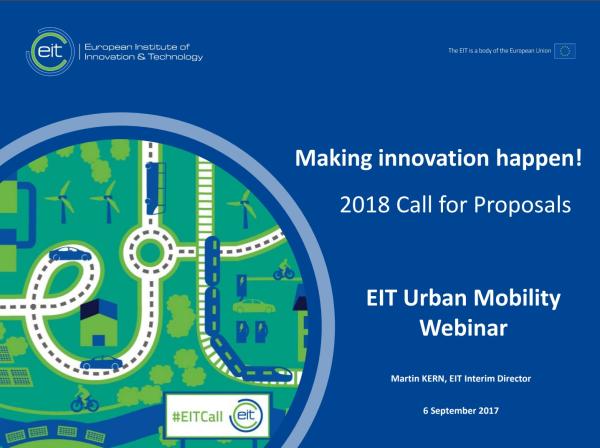 eit European Institute of Innovation & Technology

The EIT is a body of the European Union

Making innovation happen!

2018 Call for Proposals

EIT Urban Mobility Webinar

Martin KERN, EIT Interim Director

6 September 2017

#EITCall eit